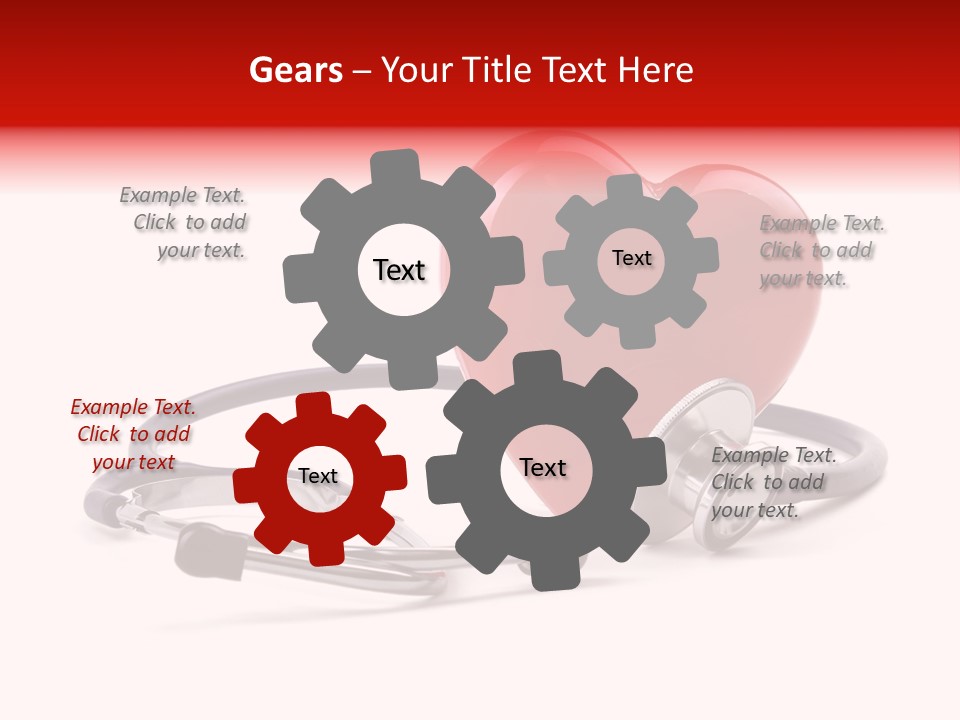 Gears – Your Title Text Here

Example Text. Click to add your text.

Text

Text

Example Text. Click to add your text.

Example Text. Click to add your text

Text

Text

Example Text. Click to add your text.